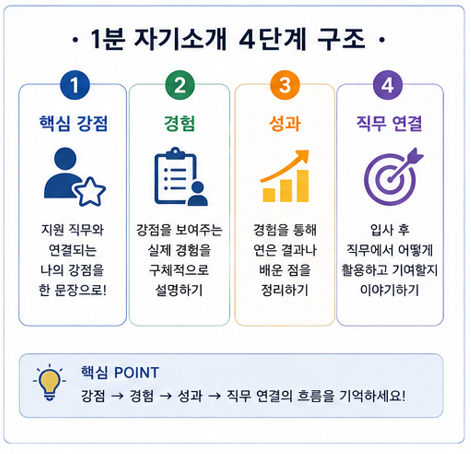 · 1분 자기소개 4단계 구조 ·

1
핵심 강점
지원 직무와 연결되는 나의 강점을 한 문장으로!

2
경험
강점을 보여주는 실제 경험을 구체적으로 설명하기

3
성과
경험을 통해 연은 결과나 배운 점을 정리하기

4
직무 연결
입사 후 직무에서 어떻게 활용하고 기여할지 이야기하기

핵심 POINT
강점 → 경험 → 성과 → 직무 연결의 흐름을 기억하세요!